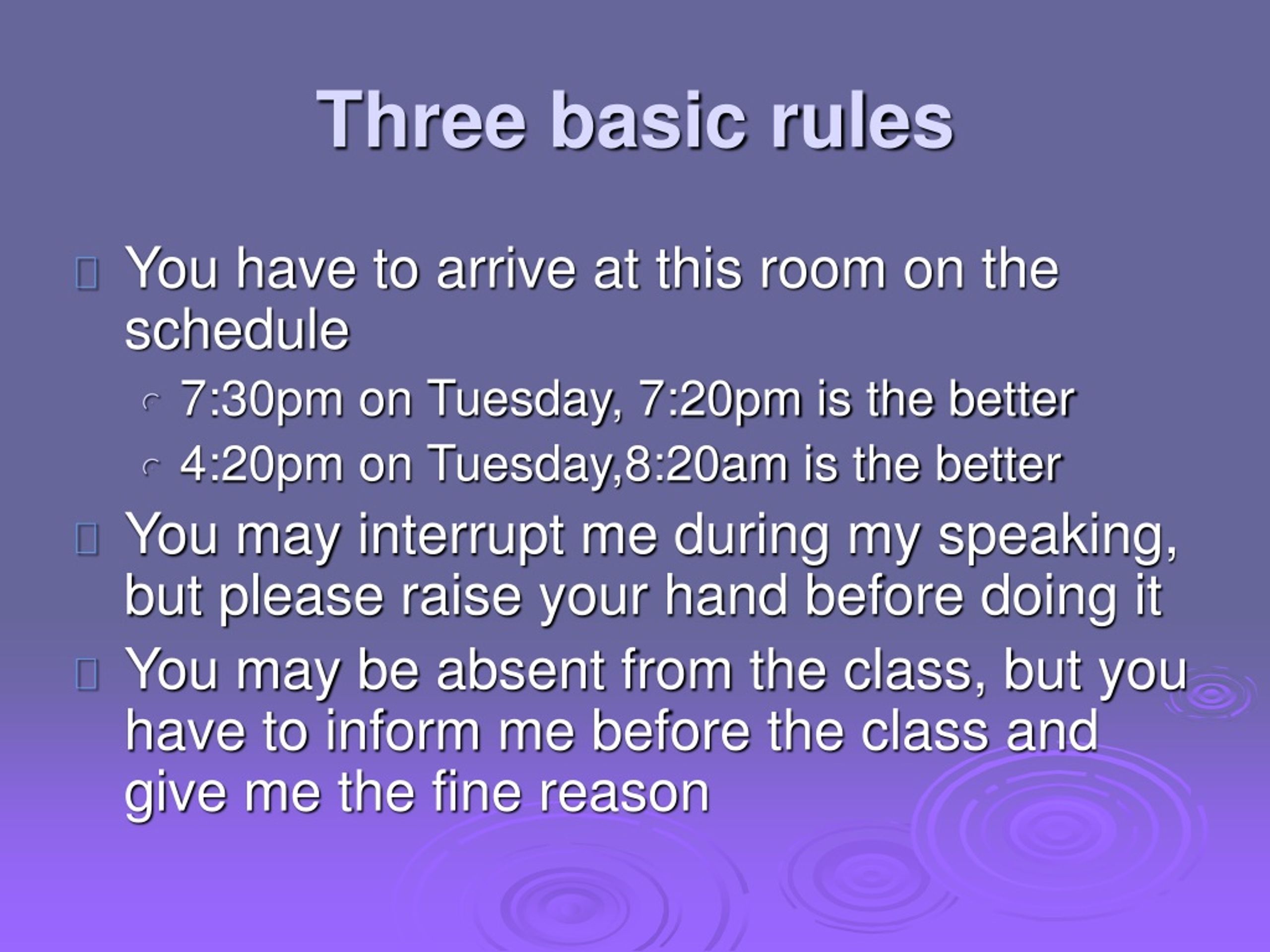 Three basic rules

You have to arrive at this room on the schedule

7:30pm on Tuesday, 7:20pm is the better

4:20pm on Tuesday,8:20am is the better

You may interrupt me during my speaking, but please raise your hand before doing it

You may be absent from the class, but you have to inform me before the class and give me the fine reason